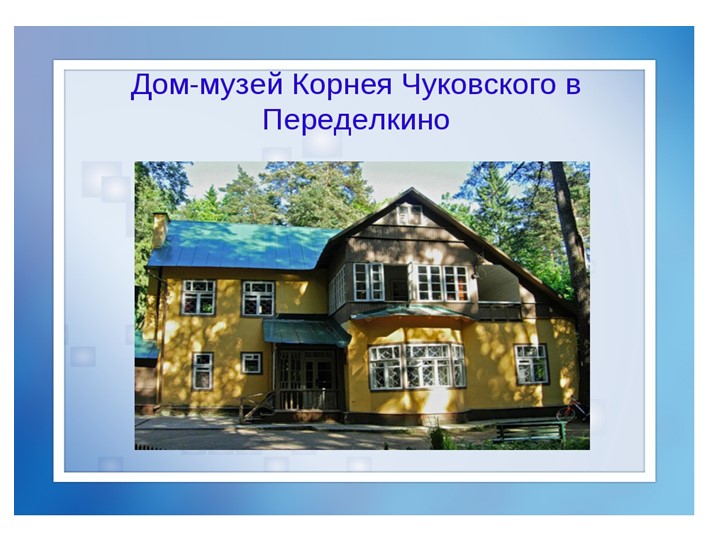 Дом-музей Корнея Чуковского в Переделкино